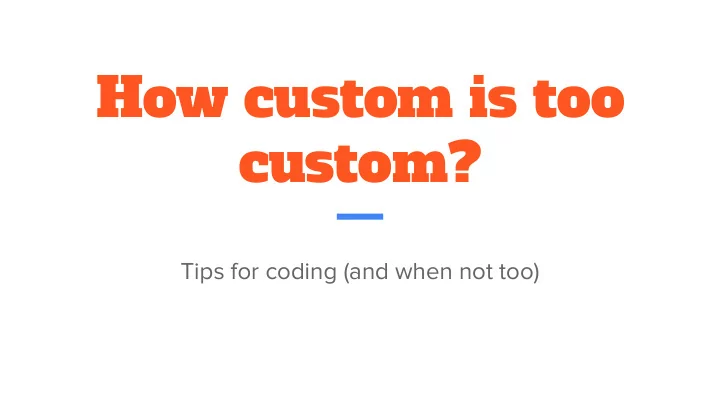 How custom is too custom?

Tips for coding (and when not too)